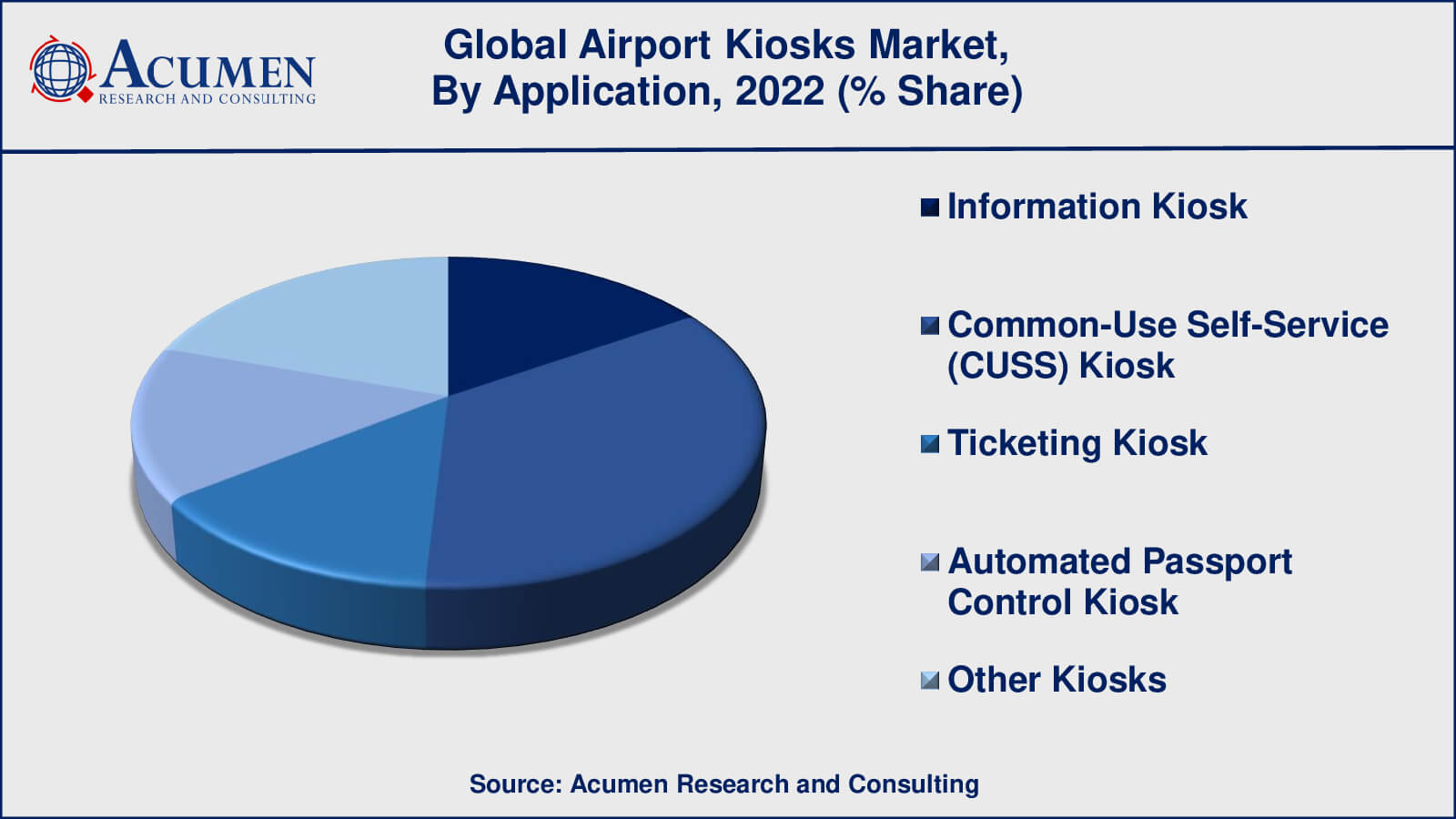 ACUMEN
RESEARCH AND CONSULTING

Global Airport Kiosks Market, By Application, 2022 (% Share)

Information Kiosk

Common-Use Self-Service (CUSS) Kiosk

Ticketing Kiosk

Automated Passport Control Kiosk

Other Kiosks

Source: Acumen Research and Consulting